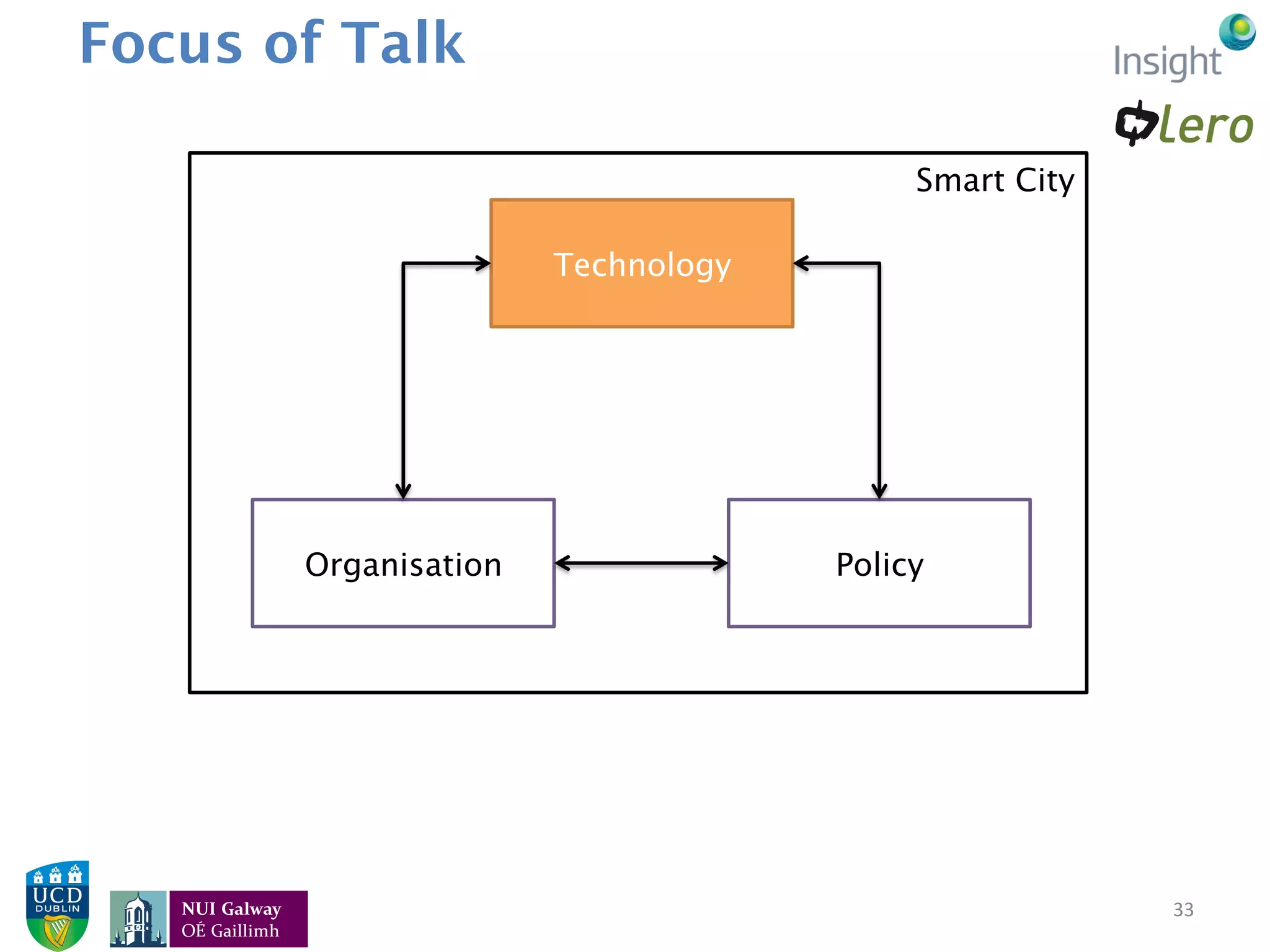 Focus of Talk

Insight

lero

Smart City

Technology

Organisation

Policy

UCD DUBLIN

NUI Galway
OÉ Gaillimh

33